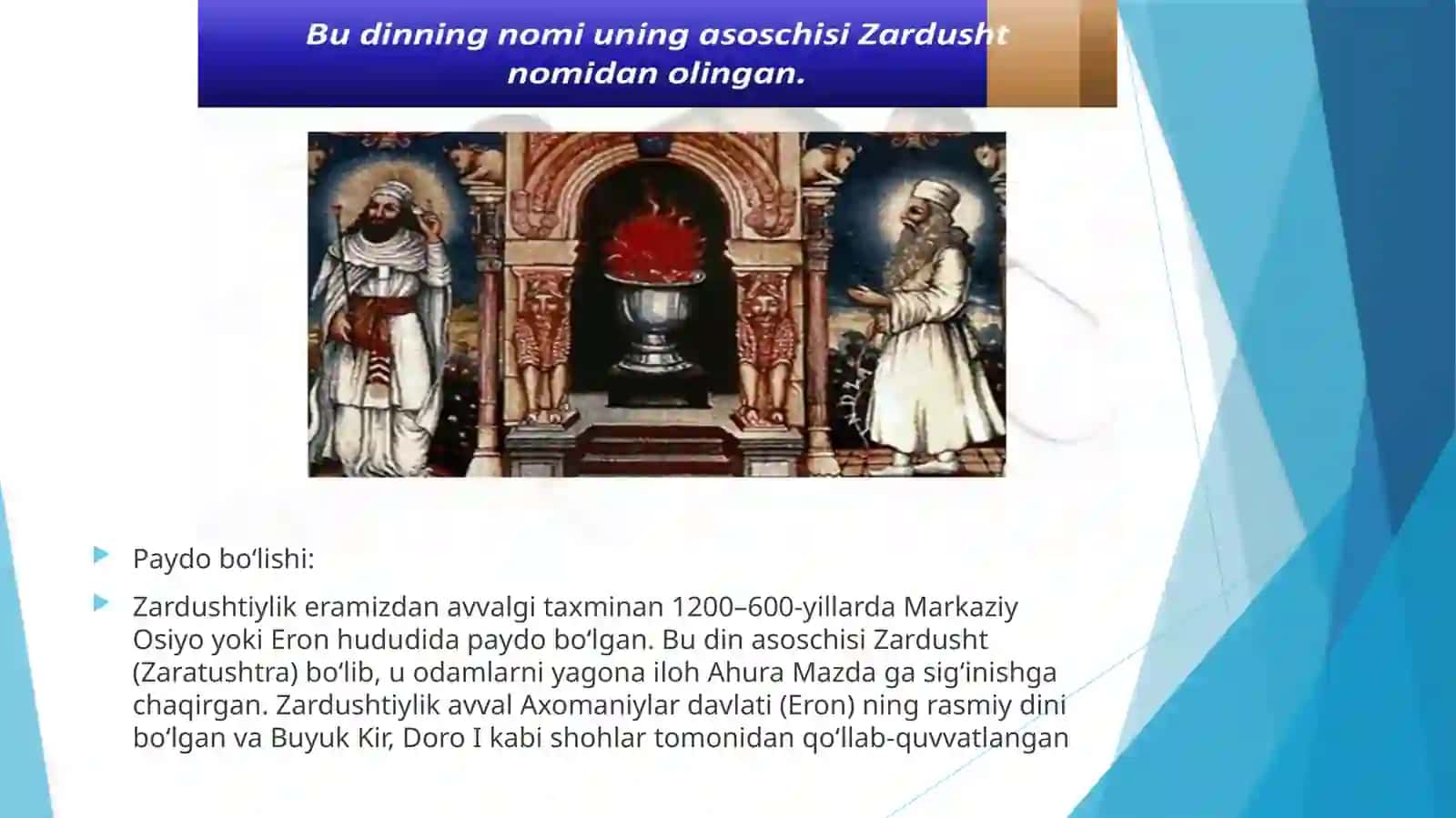 Bu dinning nomi uning asoschisi Zardusht nomidan olingan.

Paydo bo‘lishi:

Zardushtiylik eramizdan avvalgi taxminan 1200–600-yillarda Markaziy Osiyo yoki Eron hududida paydo bo‘lgan. Bu din asoschisi Zardusht (Zaratushtra) bo‘lib, u odamlarni yagona iloh Ahura Mazda ga sig‘inishga chaqirgan. Zardushtiylik avval Axomaniylar davlati (Eron) ning rasmiy dini bo‘lgan va Buyuk Kir, Doro I kabi shohlar tomonidan qo‘llab-quvvatlangan